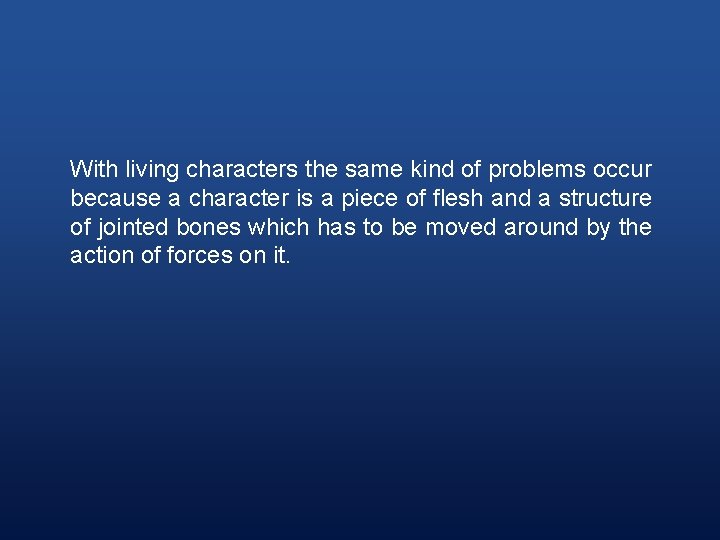 With living characters the same kind of problems occur because a character is a piece of flesh and a structure of jointed bones which has to be moved around by the action of forces on it.